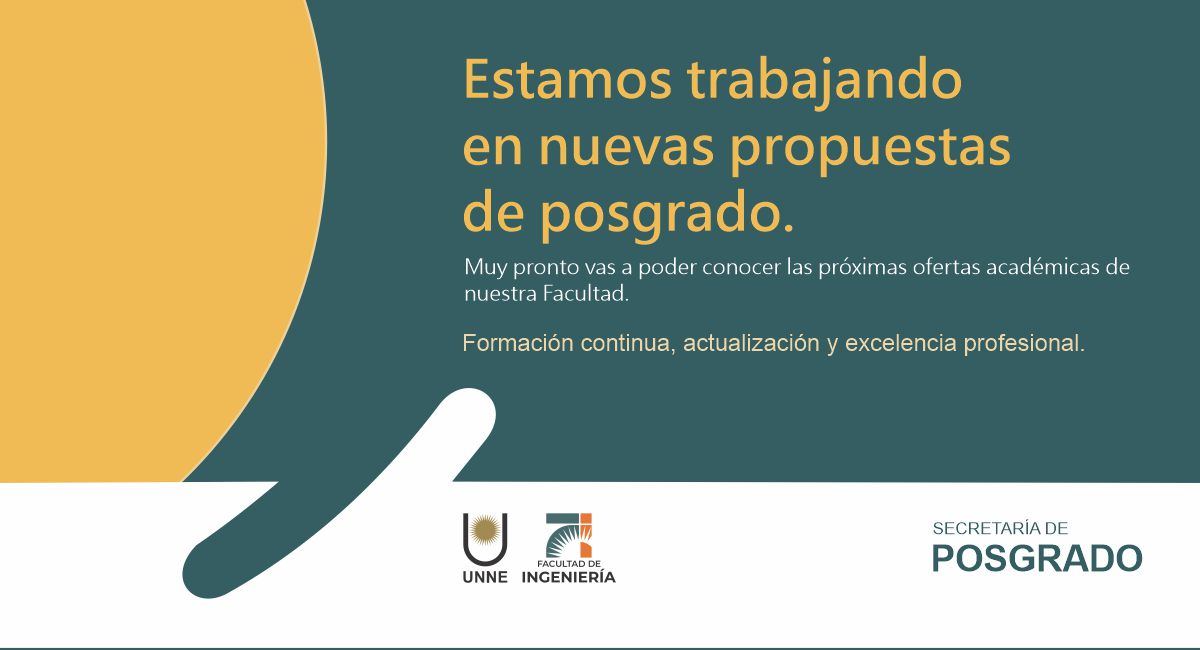 Estamos trabajando en nuevas propuestas de posgrado.

Muy pronto vas a poder conocer las próximas ofertas académicas de nuestra Facultad.

Formación continua, actualización y excelencia profesional.

UNNE

FACULTAD DE INGENIERÍA

SECRETARÍA DE POSGRADO